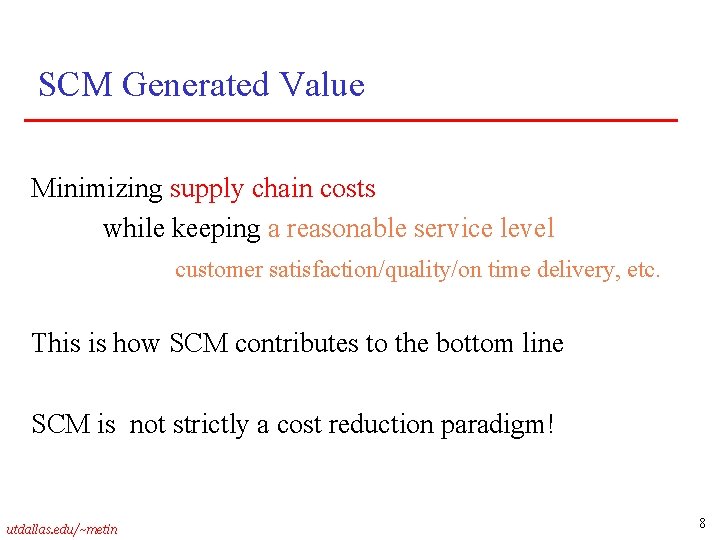 SCM Generated Value

Minimizing supply chain costs
while keeping a reasonable service level
customer satisfaction/quality/on time delivery, etc.

This is how SCM contributes to the bottom line

SCM is not strictly a cost reduction paradigm!

utdallas.edu/~metin

8